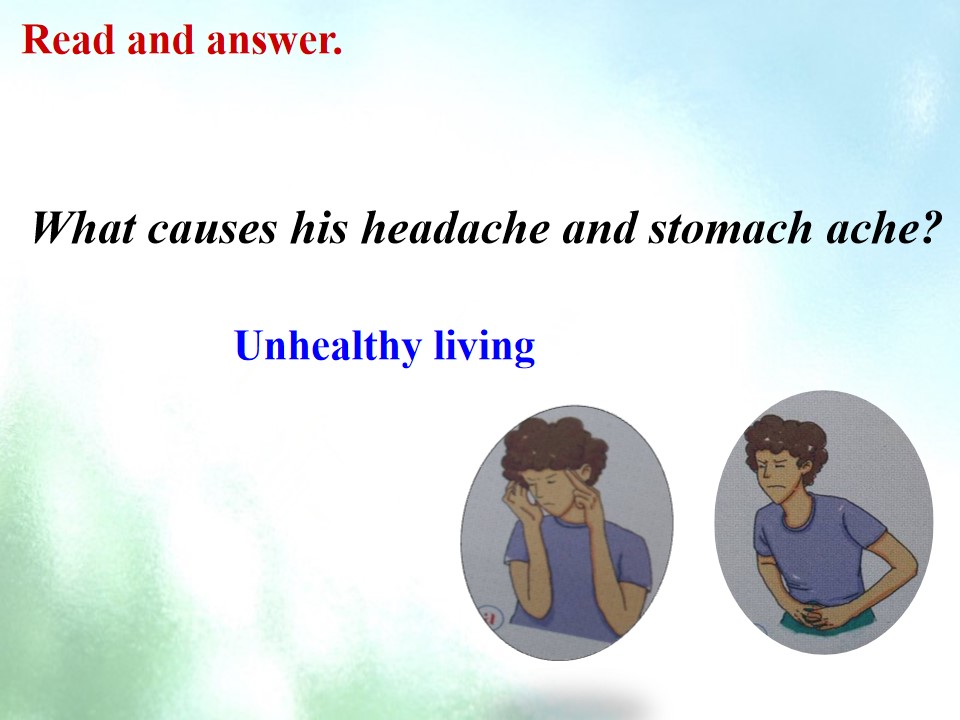 Read and answer.

What causes his headache and stomach ache?

Unhealthy living